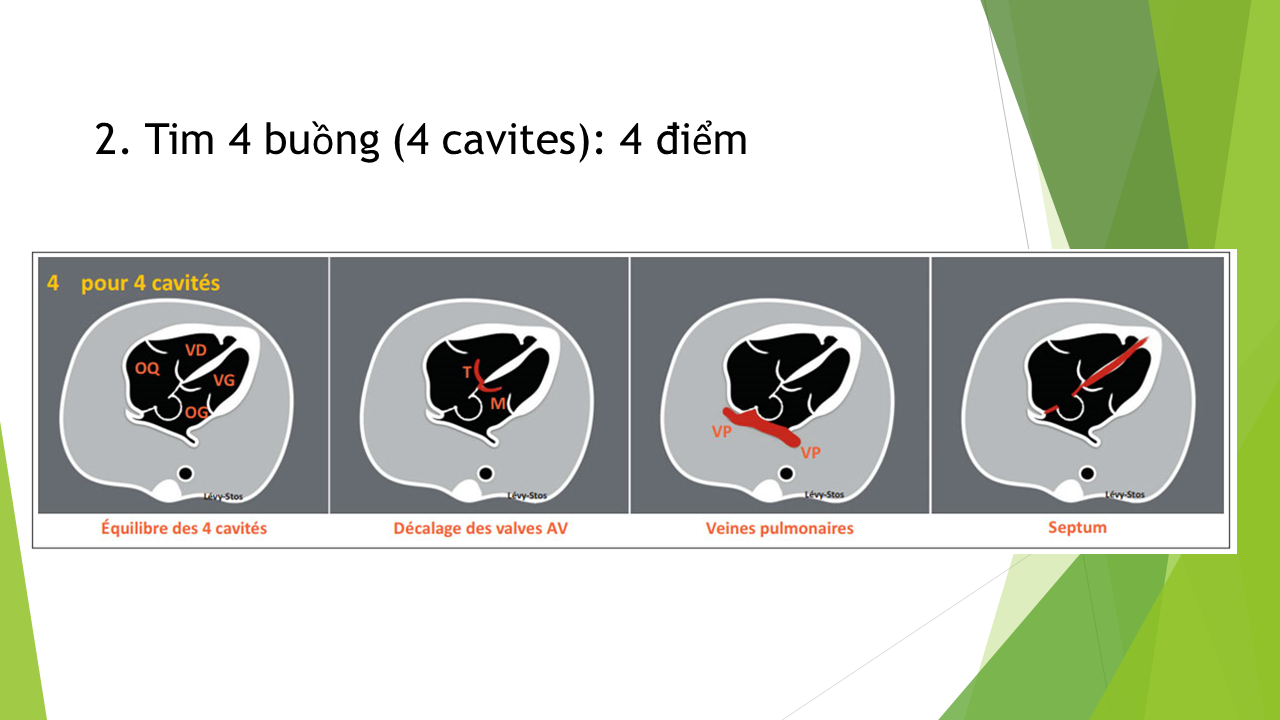 2. Tim 4 buồng (4 cavites): 4 điểm

4 pour 4 cavités

OQ
VD
VG
OG
Lévy-Stos
Équilibre des 4 cavités

T
M
Lévy-Stos
Décalage des valves AV

VP
VP
Lévy-Stos
Veines pulmonaires

Lévy-Stos
Septum